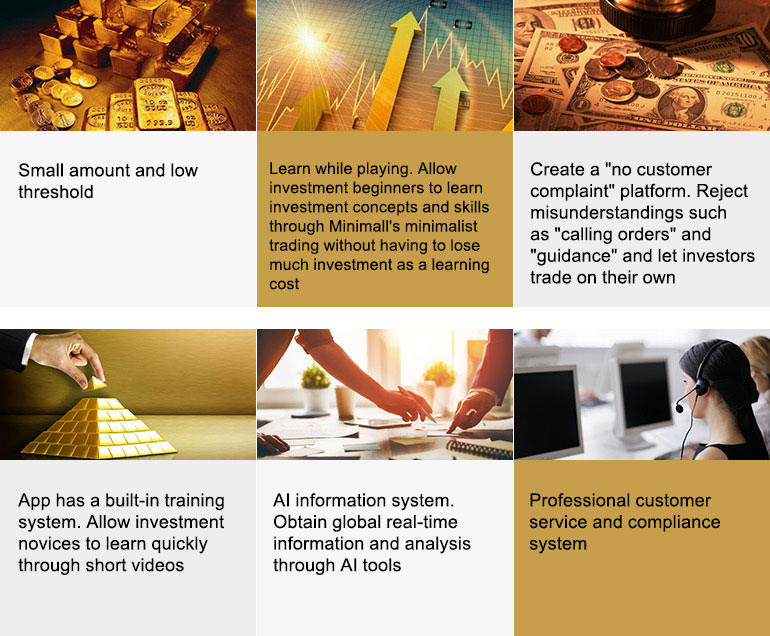 Small amount and low threshold

Learn while playing. Allow investment beginners to learn investment concepts and skills through Minimall's minimalist trading without having to lose much investment as a learning cost

Create a "no customer complaint" platform. Reject misunderstandings such as "calling orders" and "guidance" and let investors trade on their own

App has a built-in training system. Allow investment novices to learn quickly through short videos

AI information system. Obtain global real-time information and analysis through AI tools

Professional customer service and compliance system